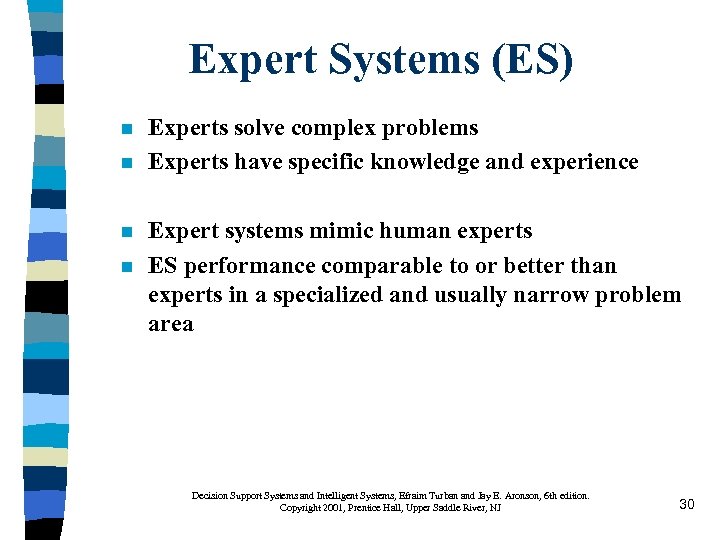 Expert Systems (ES)

- Experts solve complex problems
- Experts have specific knowledge and experience

- Expert systems mimic human experts
- ES performance comparable to or better than experts in a specialized and usually narrow problem area

Decision Support Systems and Intelligent Systems, Efraim Turban and Jay E. Aronson, 6th edition.
Copyright 2001, Prentice Hall, Upper Saddle River, NJ

30